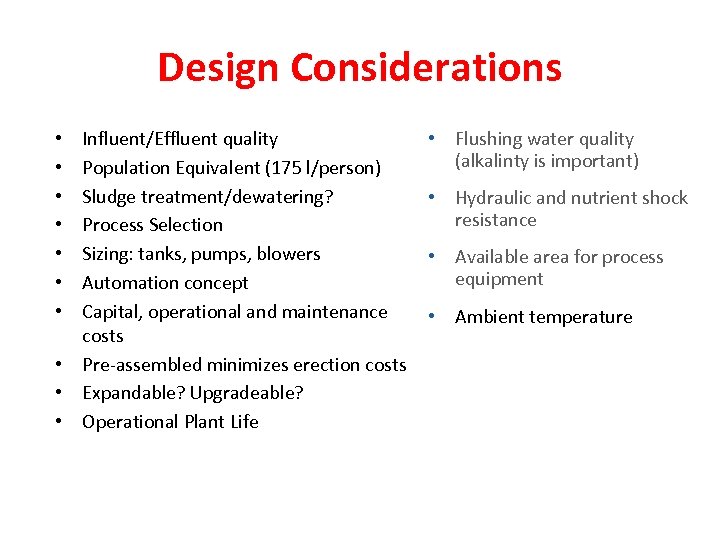 Design Considerations

• Influent/Effluent quality
• Population Equivalent (175 l/person)
• Sludge treatment/dewatering?
• Process Selection
• Sizing: tanks, pumps, blowers
• Automation concept
• Capital, operational and maintenance costs
• Pre-assembled minimizes erection costs
• Expandable? Upgradeable?
• Operational Plant Life

• Flushing water quality (alkalinty is important)
• Hydraulic and nutrient shock resistance
• Available area for process equipment
• Ambient temperature